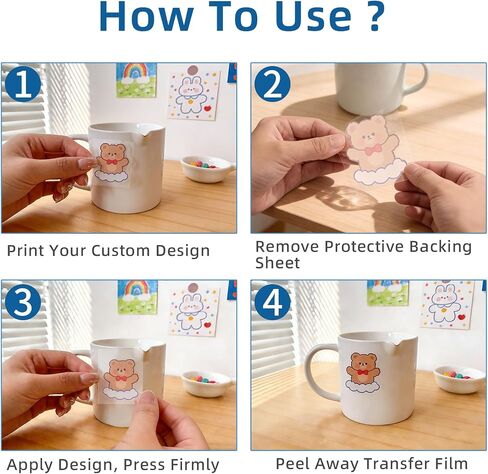 How To Use ?

1

Print Your Custom Design

2

Remove Protective Backing Sheet

3

Apply Design, Press Firmly

4

Peel Away Transfer Film